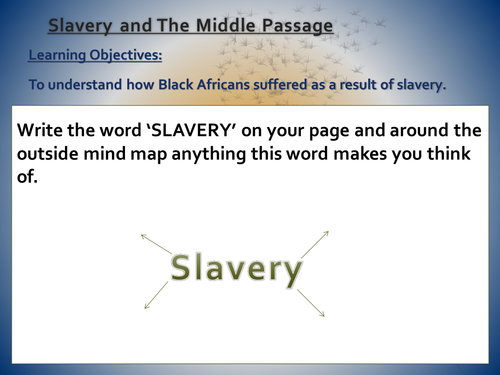 Slavery and The Middle Passage

Learning Objectives:

To understand how Black Africans suffered as a result of slavery.

Write the word ‘SLAVERY’ on your page and around the outside mind map anything this word makes you think of.

Slavery